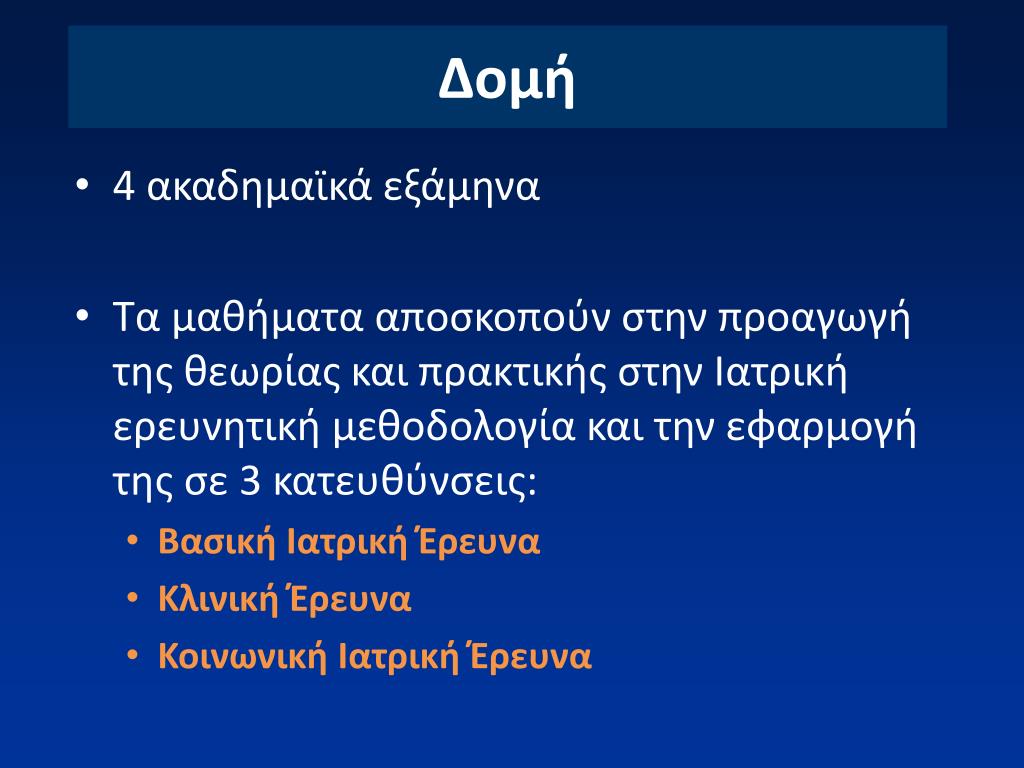 Δομή

• 4 ακαδημαϊκά εξάμηνα

• Τα μαθήματα αποσκοπούν στην προαγωγή της θεωρίας και πρακτικής στην Ιατρική ερευνητική μεθοδολογία και την εφαρμογή της σε 3 κατευθύνσεις:
  • Βασική Ιατρική Έρευνα
  • Κλινική Έρευνα
  • Κοινωνική Ιατρική Έρευνα